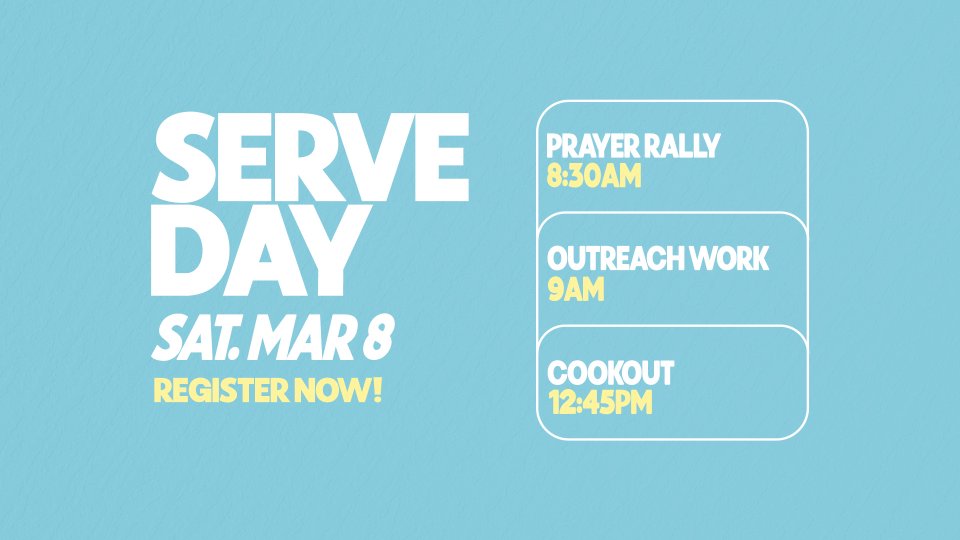 SERVE DAY
SAT. MAR 8
REGISTER NOW!

PRAYER RALLY
8:30AM

OUTREACH WORK
9AM

COOKOUT
12:45PM